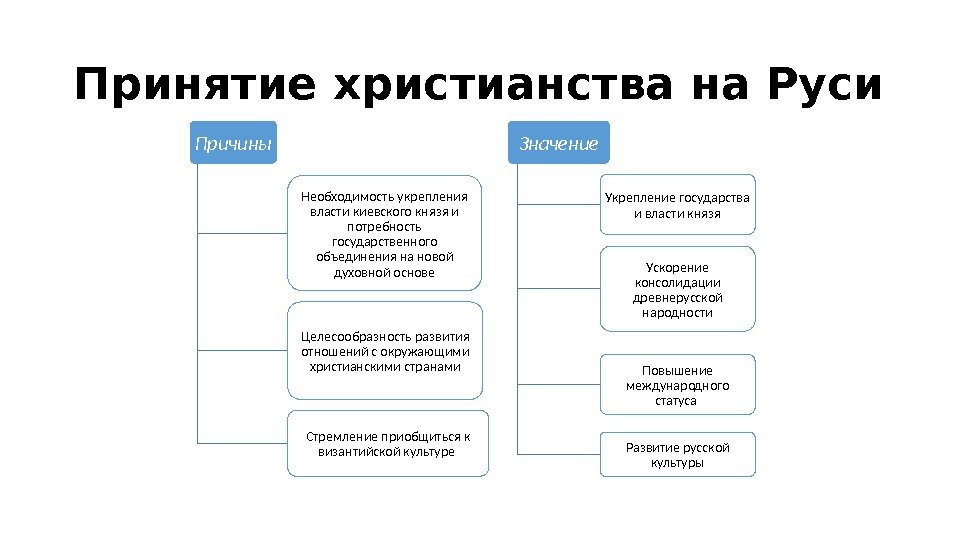 Принятие христианства на Руси

Причины

Необходимость укрепления власти киевского князя и потребность государственного объединения на новой духовной основе

Целесообразность развития отношений с окружающими христианскими странами

Стремление приобщиться к византийской культуре

Значение

Укрепление государства и власти князя

Ускорение консолидации древнерусской народности

Повышение международного статуса

Развитие русской культуры